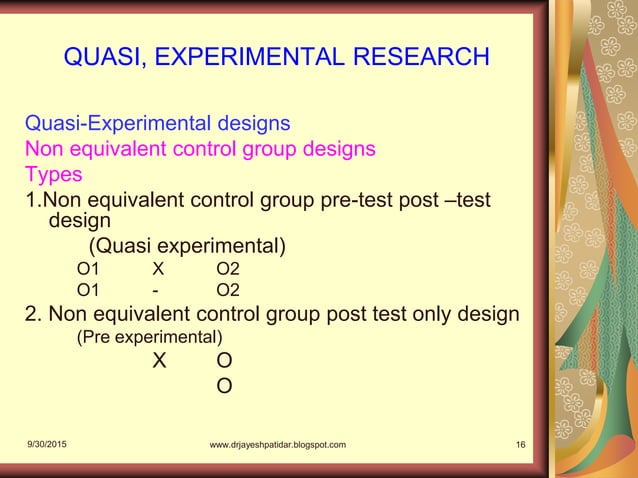 QUASI, EXPERIMENTAL RESEARCH

Quasi-Experimental designs
Non equivalent control group designs
Types
1.Non equivalent control group pre-test post –test design
(Quasi experimental)
O1 X O2
O1 - O2
2. Non equivalent control group post test only design
(Pre experimental)
X O
O

9/30/2015 www.drjayeshpatidar.blogspot.com 16